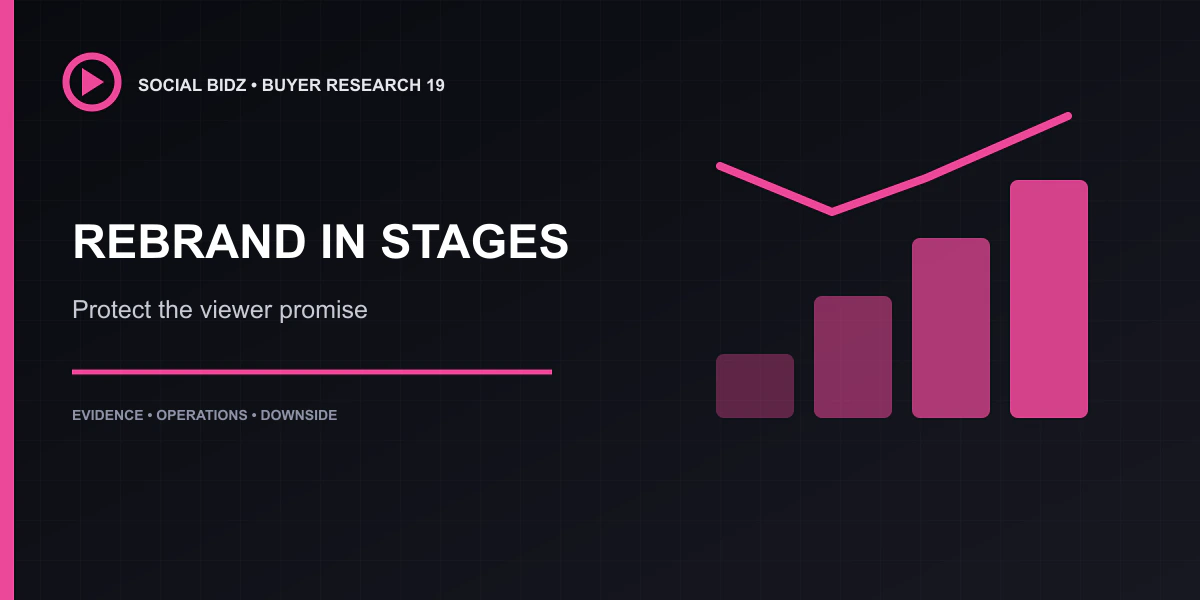 SOCIAL BIDZ • BUYER RESEARCH 19

REBRAND IN STAGES

Protect the viewer promise

EVIDENCE • OPERATIONS • DOWNSIDE